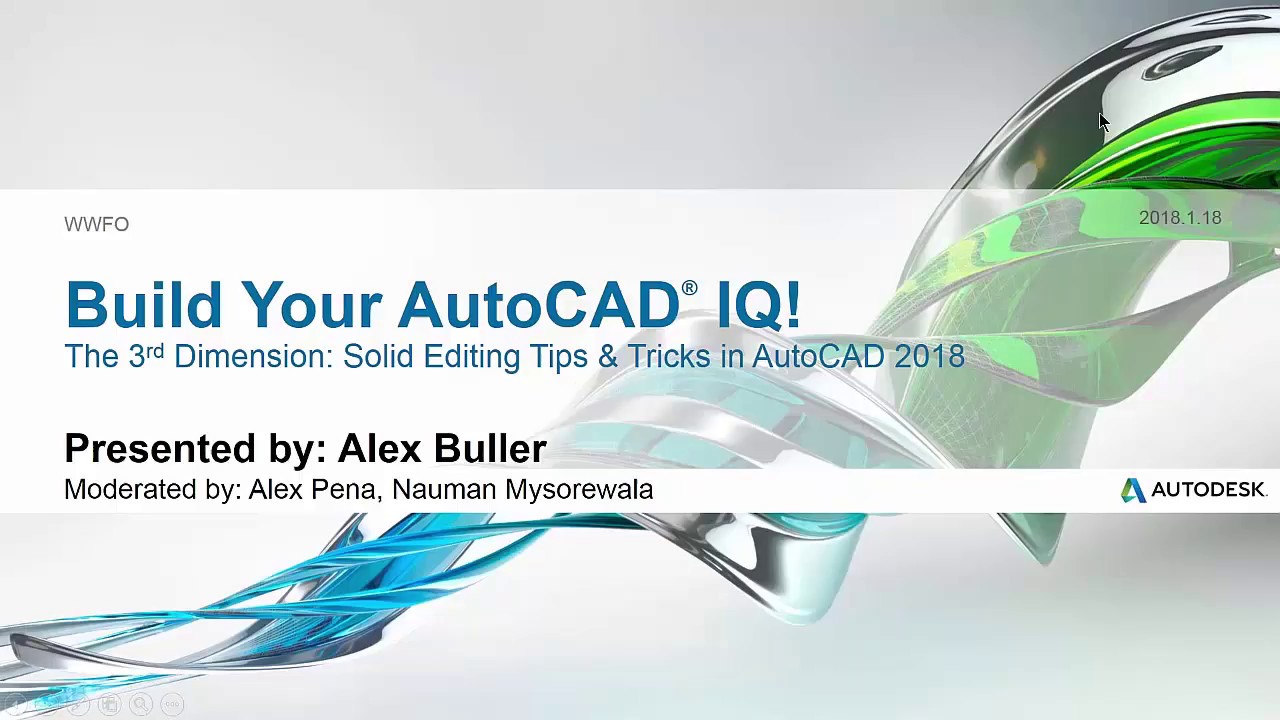 WWFO

2018.1.18

Build Your AutoCAD® IQ!

The 3rd Dimension: Solid Editing Tips & Tricks in AutoCAD 2018

Presented by: Alex Buller

Moderated by: Alex Pena, Nauman Mysorewala

AUTODESK.